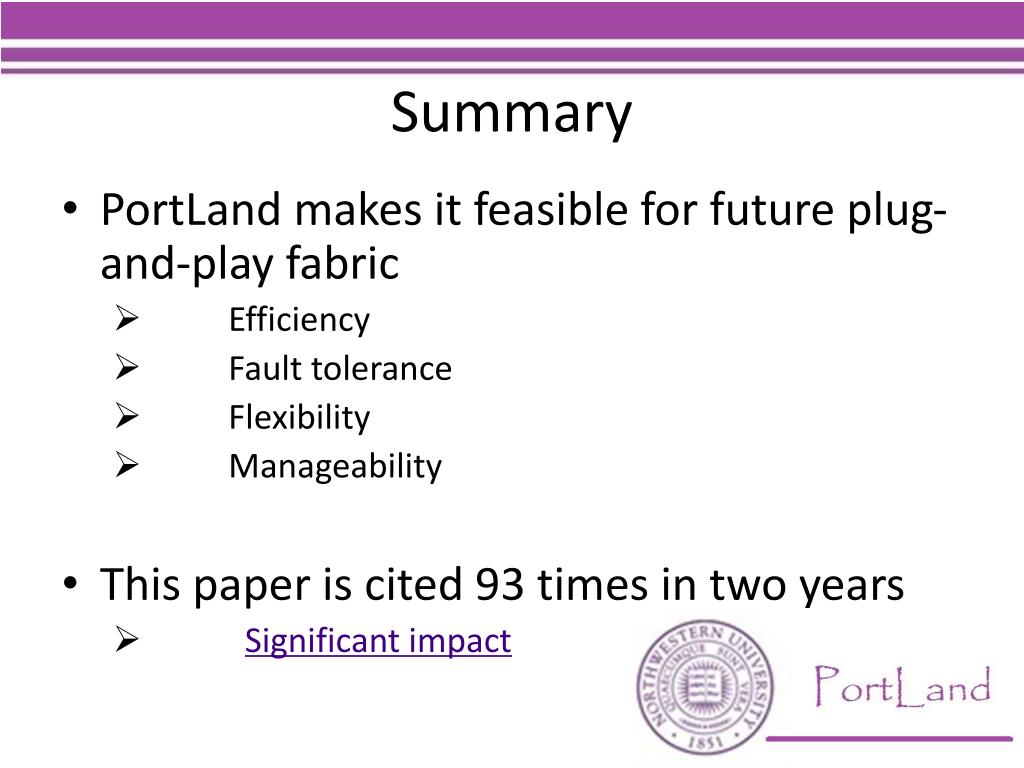 Summary

• PortLand makes it feasible for future plug-and-play fabric
➢ Efficiency
➢ Fault tolerance
➢ Flexibility
➢ Manageability

• This paper is cited 93 times in two years
➢ Significant impact

NORTHWESTERN UNIVERSITY
QUAECUMQUE SUNT VERA
1851

PortLand